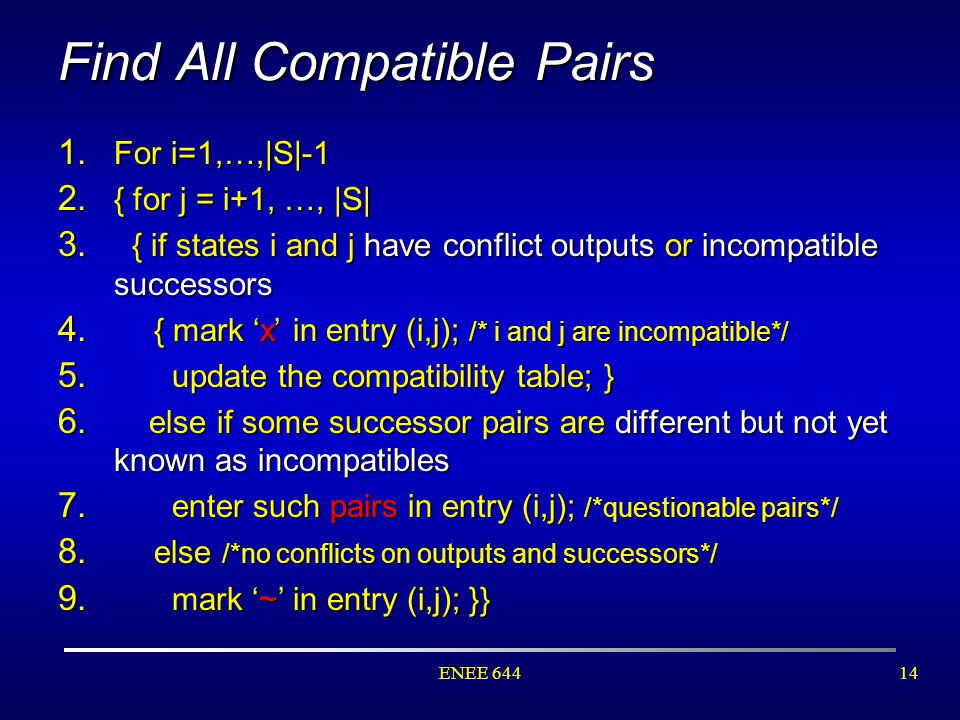 Find All Compatible Pairs

1. For i=1,…,|S|-1
2. { for j = i+1, …, |S|
3. { if states i and j have conflict outputs or incompatible successors
4. { mark ‘x’ in entry (i,j); /* i and j are incompatible*/
5. update the compatibility table; }
6. else if some successor pairs are different but not yet known as incompatibles
7. enter such pairs in entry (i,j); /*questionable pairs*/
8. else /*no conflicts on outputs and successors*/
9. mark ‘~’ in entry (i,j); }}

ENEE 644

14